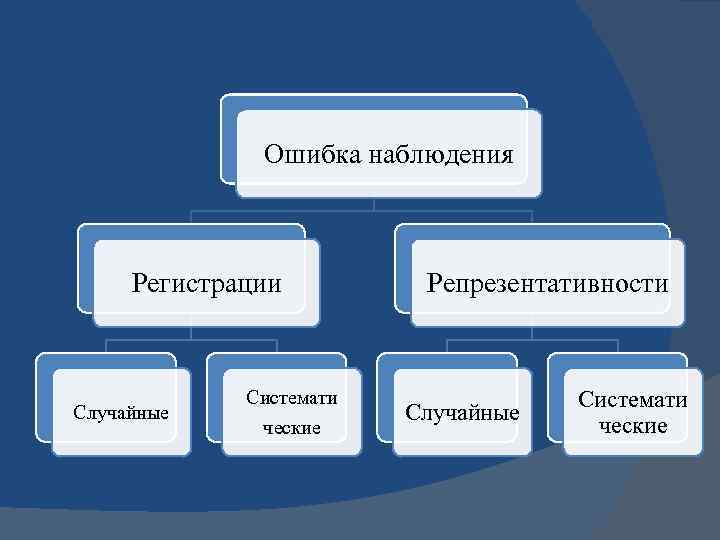 Ошибка наблюдения

Регистрации

Репрезентативности

Случайные

Системати ческие

Случайные

Системати ческие